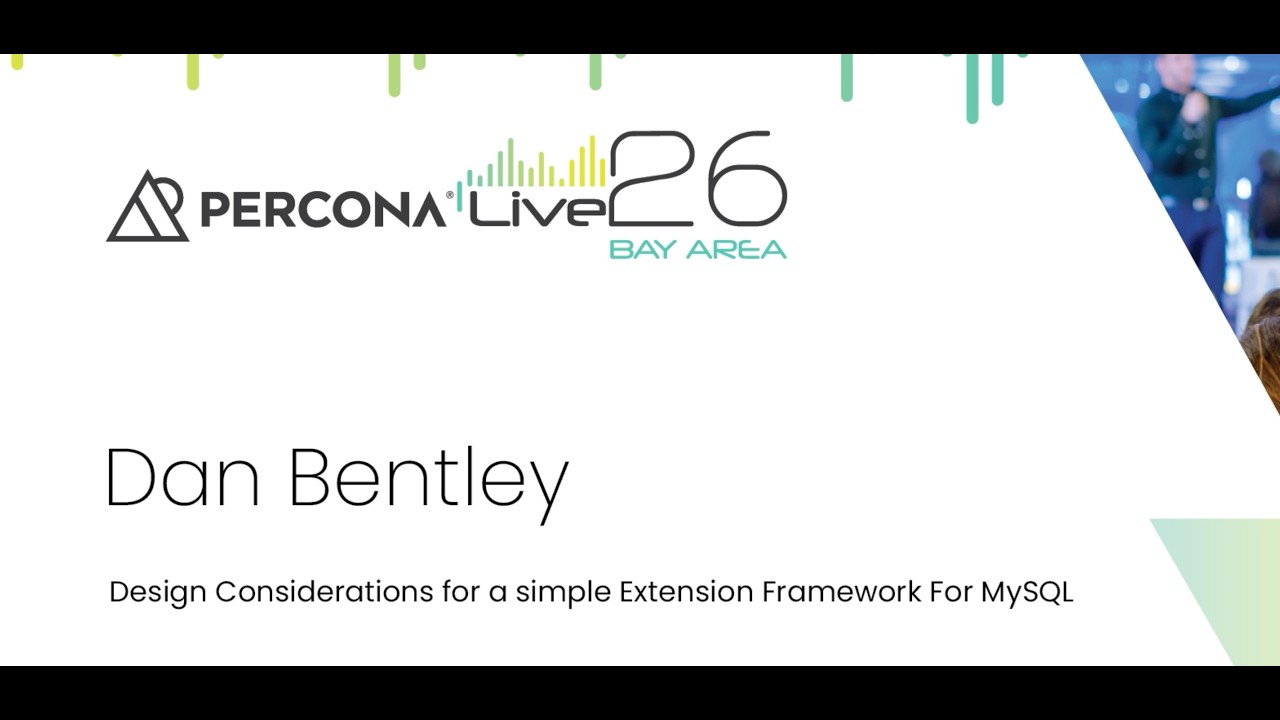 PERCONA® Live 26
BAY AREA

Dan Bentley

Design Considerations for a simple Extension Framework For MySQL